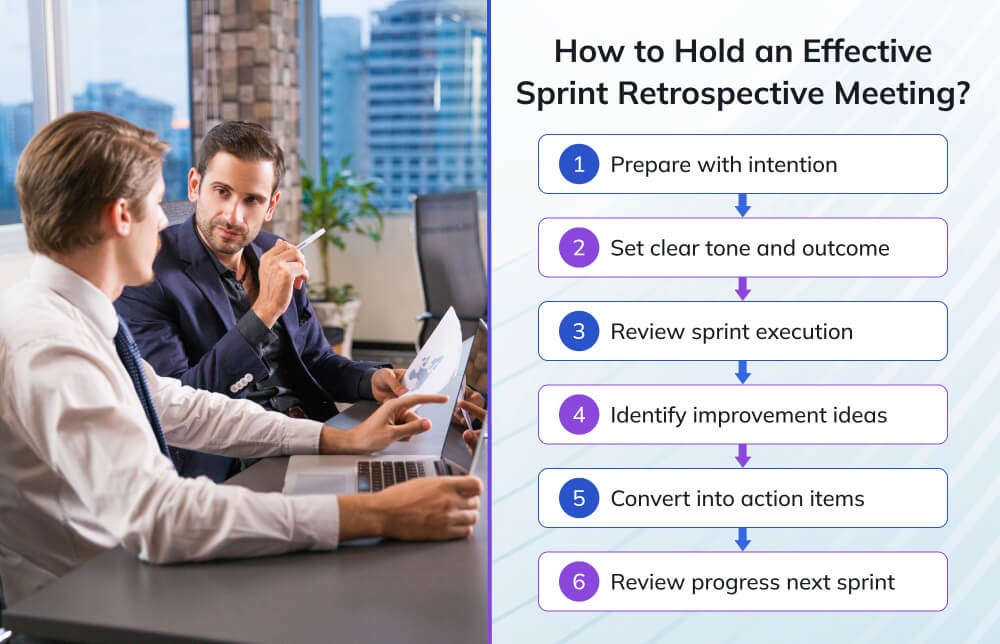 How to Hold an Effective Sprint Retrospective Meeting?

1 Prepare with intention

2 Set clear tone and outcome

3 Review sprint execution

4 Identify improvement ideas

5 Convert into action items

6 Review progress next sprint